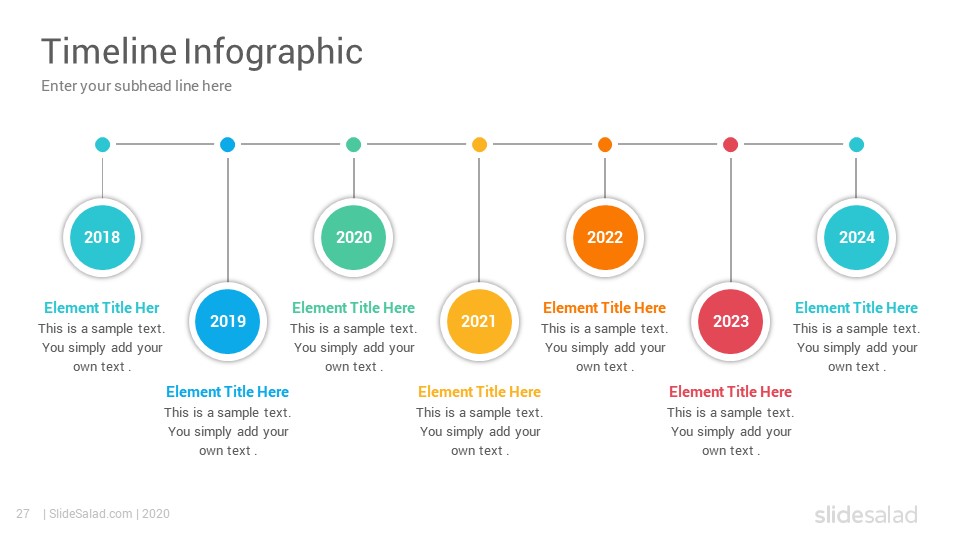 Timeline Infographic

Enter your subhead line here

2018

Element Title Her
This is a sample text. You simply add your own text .

2019

Element Title Here
This is a sample text. You simply add your own text .

2020

Element Title Here
This is a sample text. You simply add your own text .

2021

Element Title Here
This is a sample text. You simply add your own text .

2022

Element Title Here
This is a sample text. You simply add your own text .

2023

Element Title Here
This is a sample text. You simply add your own text .

2024

Element Title Here
This is a sample text. You simply add your own text .

27 | SlideSalad.com | 2020

slidesalad